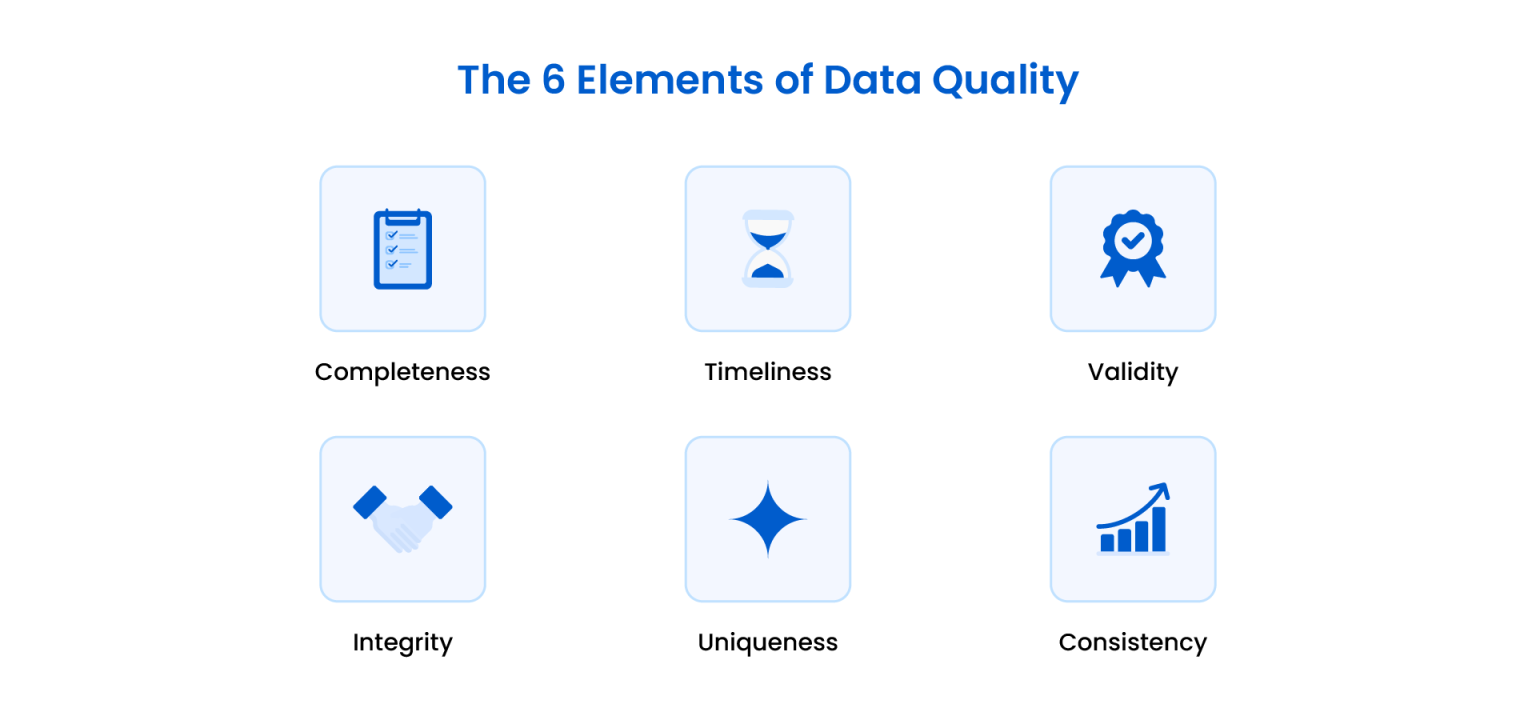 The 6 Elements of Data Quality

Completeness

Timeliness

Validity

Integrity

Uniqueness

Consistency